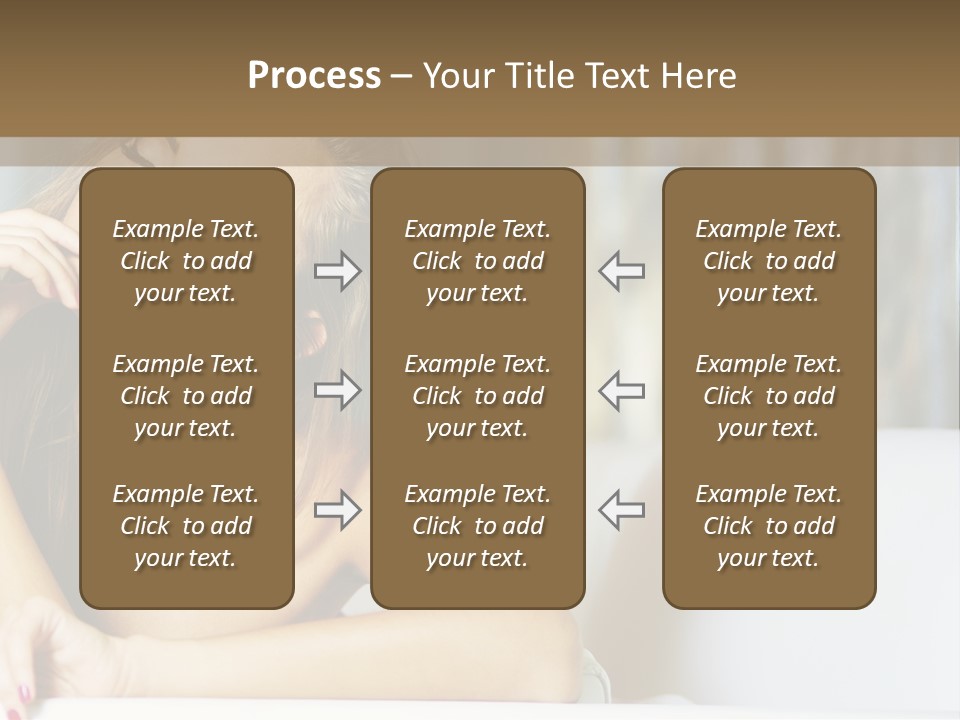 Process – Your Title Text Here

Example Text. Click to add your text.

Example Text. Click to add your text.

Example Text. Click to add your text.

Example Text. Click to add your text.

Example Text. Click to add your text.

Example Text. Click to add your text.

Example Text. Click to add your text.

Example Text. Click to add your text.

Example Text. Click to add your text.